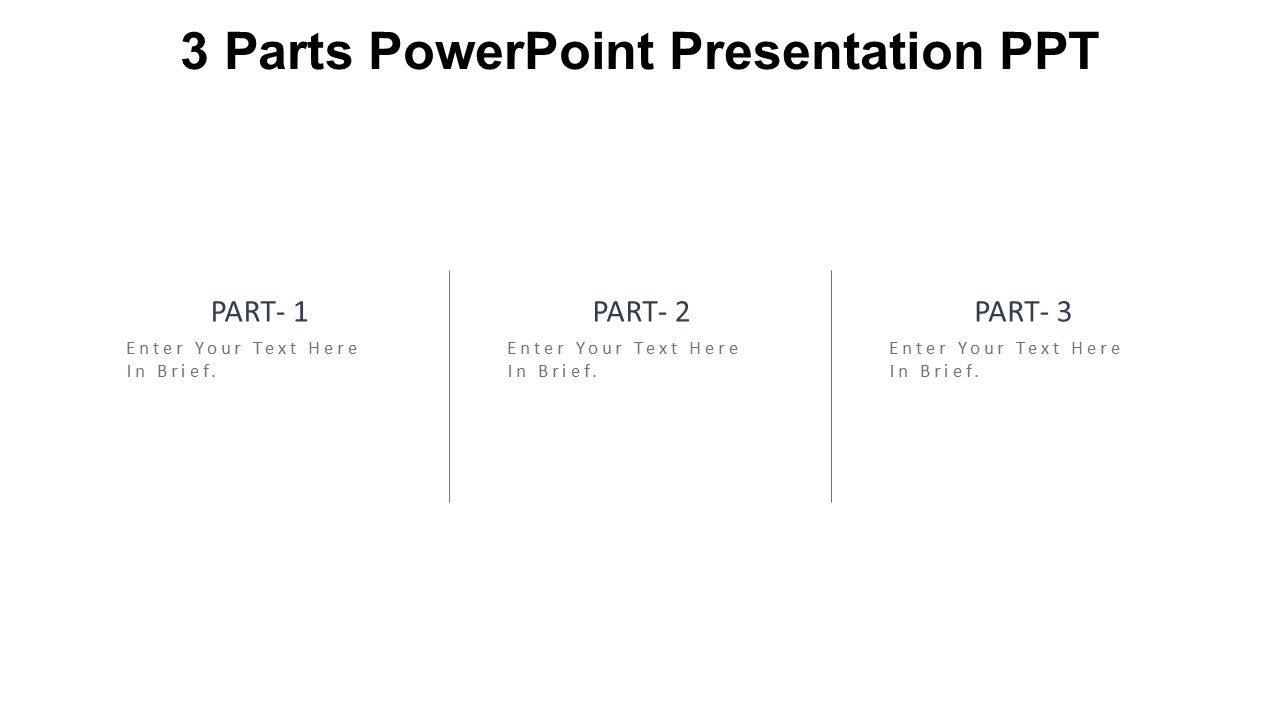 3 Parts PowerPoint Presentation PPT

PART- 1

Enter Your Text Here In Brief.

PART- 2

Enter Your Text Here In Brief.

PART- 3

Enter Your Text Here In Brief.